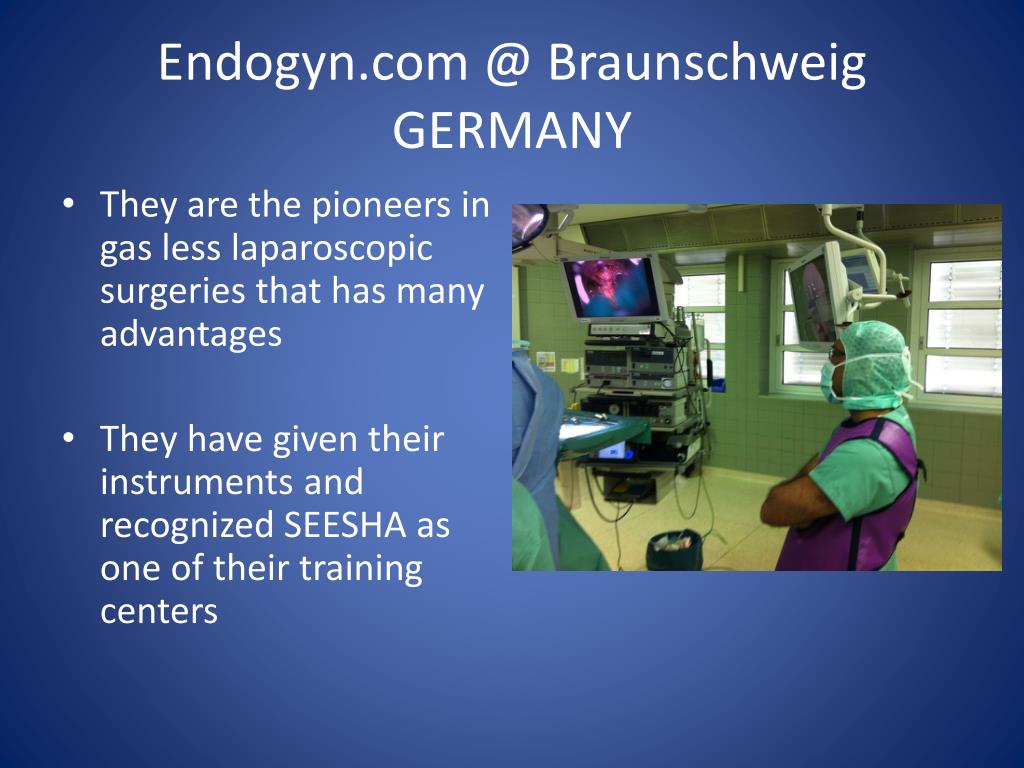 Endogyn.com @ Braunschweig GERMANY

• They are the pioneers in gas less laparoscopic surgeries that has many advantages

• They have given their instruments and recognized SEESHA as one of their training centers